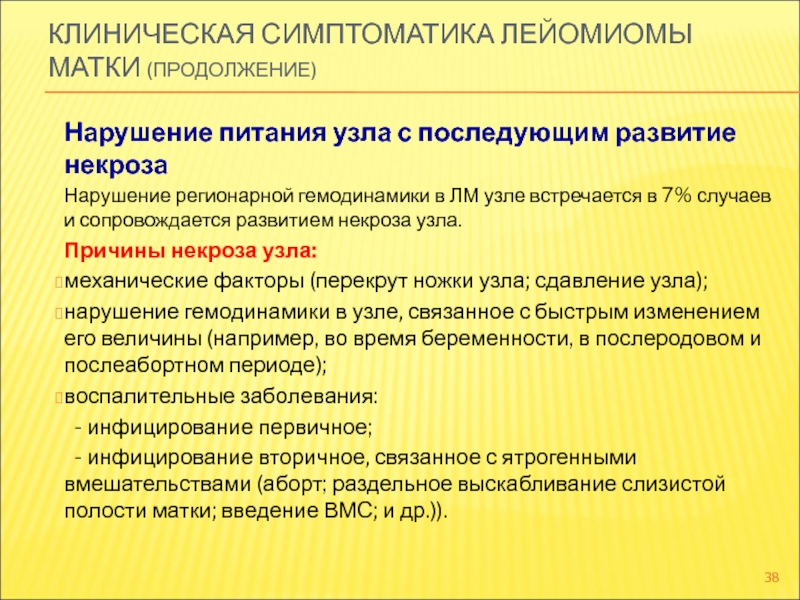 КЛИНИЧЕСКАЯ СИМПТОМАТИКА ЛЕЙОМИОМЫ МАТКИ (ПРОДОЛЖЕНИЕ)

Нарушение питания узла с последующим развитие некроза

Нарушение регионарной гемодинамики в ЛМ узле встречается в 7% случаев и сопровождается развитием некроза узла.

Причины некроза узла:

механические факторы (перекрут ножки узла; сдавление узла);

нарушение гемодинамики в узле, связанное с быстрым изменением его величины (например, во время беременности, в послеродовом и послеабортном периоде);

воспалительные заболевания:

- инфицирование первичное;

- инфицирование вторичное, связанное с ятрогенными вмешательствами (аборт; раздельное выскабливание слизистой полости матки; введение ВМС; и др.)).

38